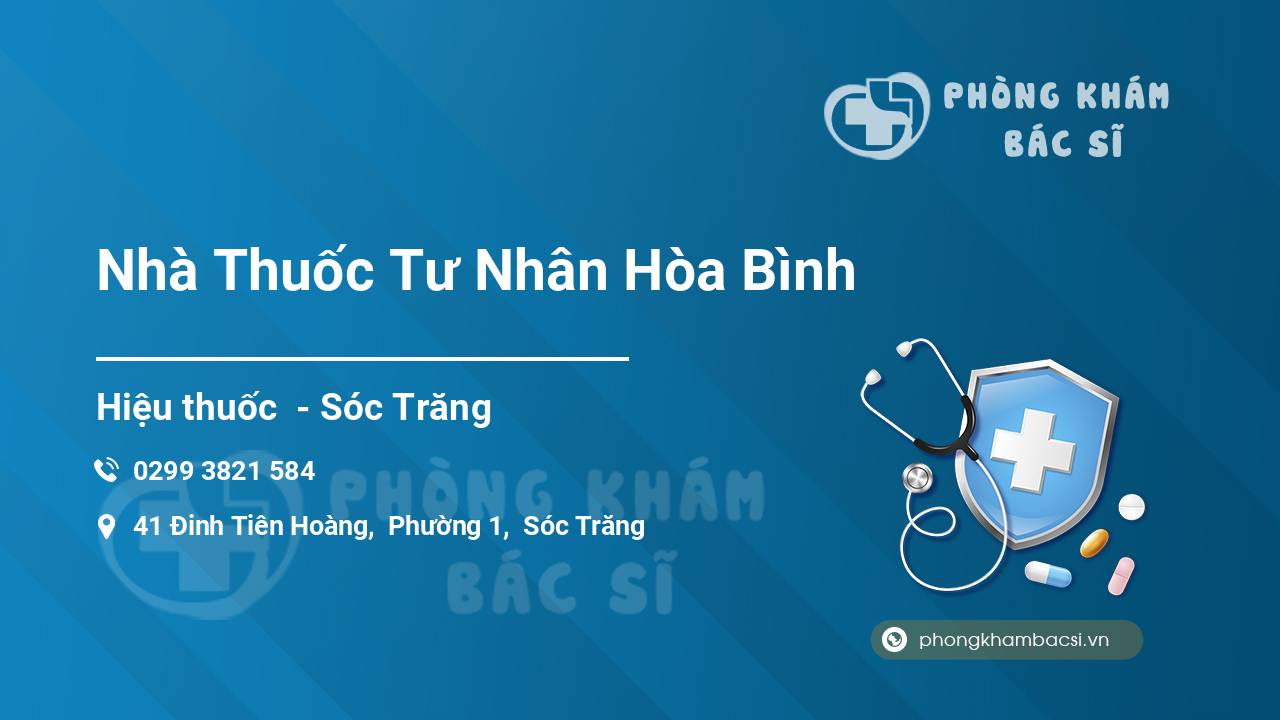 PHÒNG KHÁM BÁC SĨ

Nhà Thuốc Tư Nhân Hòa Bình

Hiệu thuốc - Sóc Trăng

0299 3821 584

41 Đinh Tiên Hoàng, Phường 1, Sóc Trăng

PHÒNG KHÁM BÁC SĨ

phongkhambacsi.vn